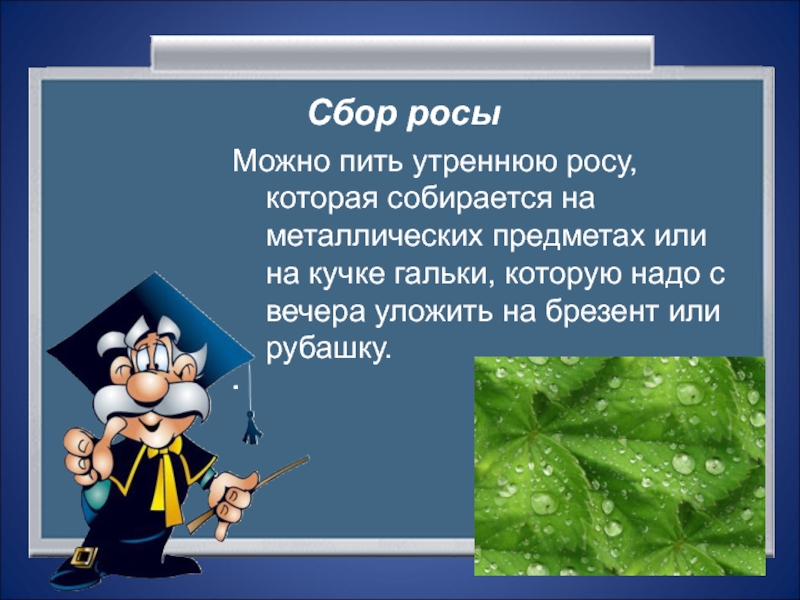 Сбор росы

Можно пить утреннюю росу, которая собирается на металлических предметах или на кучке гальки, которую надо с вечера уложить на брезент или рубашку.

.